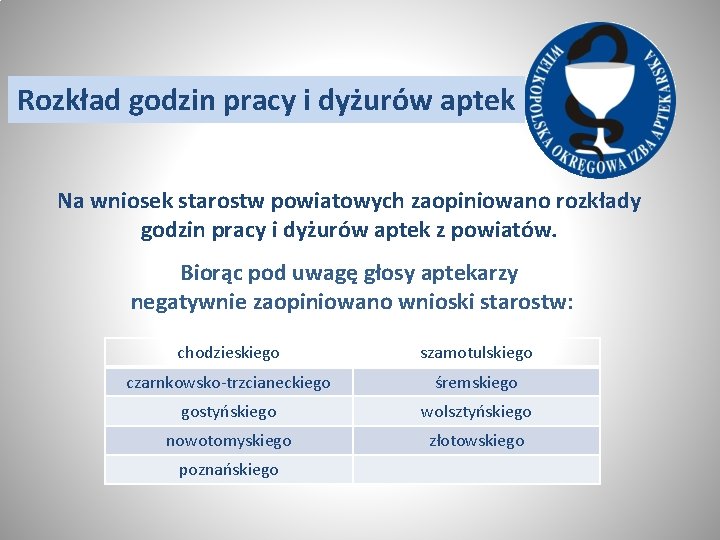 Rozkład godzin pracy i dyżurów aptek

WIELKOPOLSKA OKRĘGOWA IZBA APTEKARSKA

Na wniosek starostw powiatowych zaopiniowano rozkłady godzin pracy i dyżurów aptek z powiatów.

Biorąc pod uwagę głosy aptekarzy negatywnie zaopiniowano wnioski starostw:

| chodzieskiego | szamotulskiego |
|---|---|
| czarnkowsko-trzcianeckiego | śremskiego |
| gostyńskiego | wolsztyńskiego |
| nowotomyskiego | złotowskiego |
| poznańskiego | |